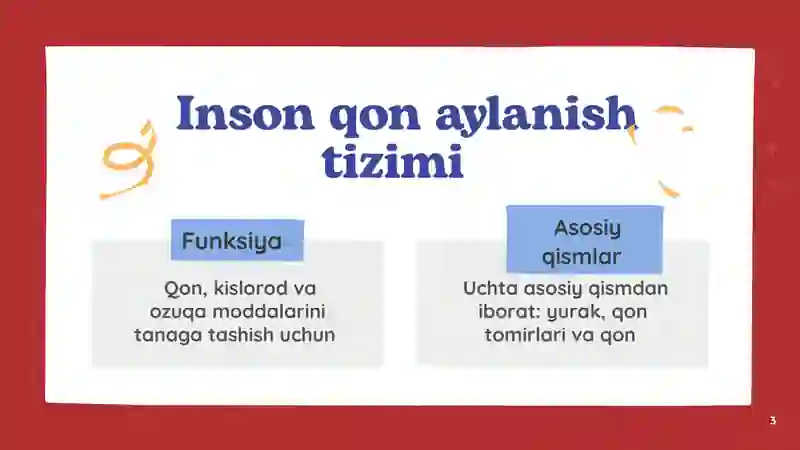 Inson qon aylanish tizimi

Funksiya

Qon, kislorod va ozuqa moddalarini tanaga tashish uchun

Asosiy qismlar

Uchta asosiy qismdan iborat: yurak, qon tomirlari va qon

3